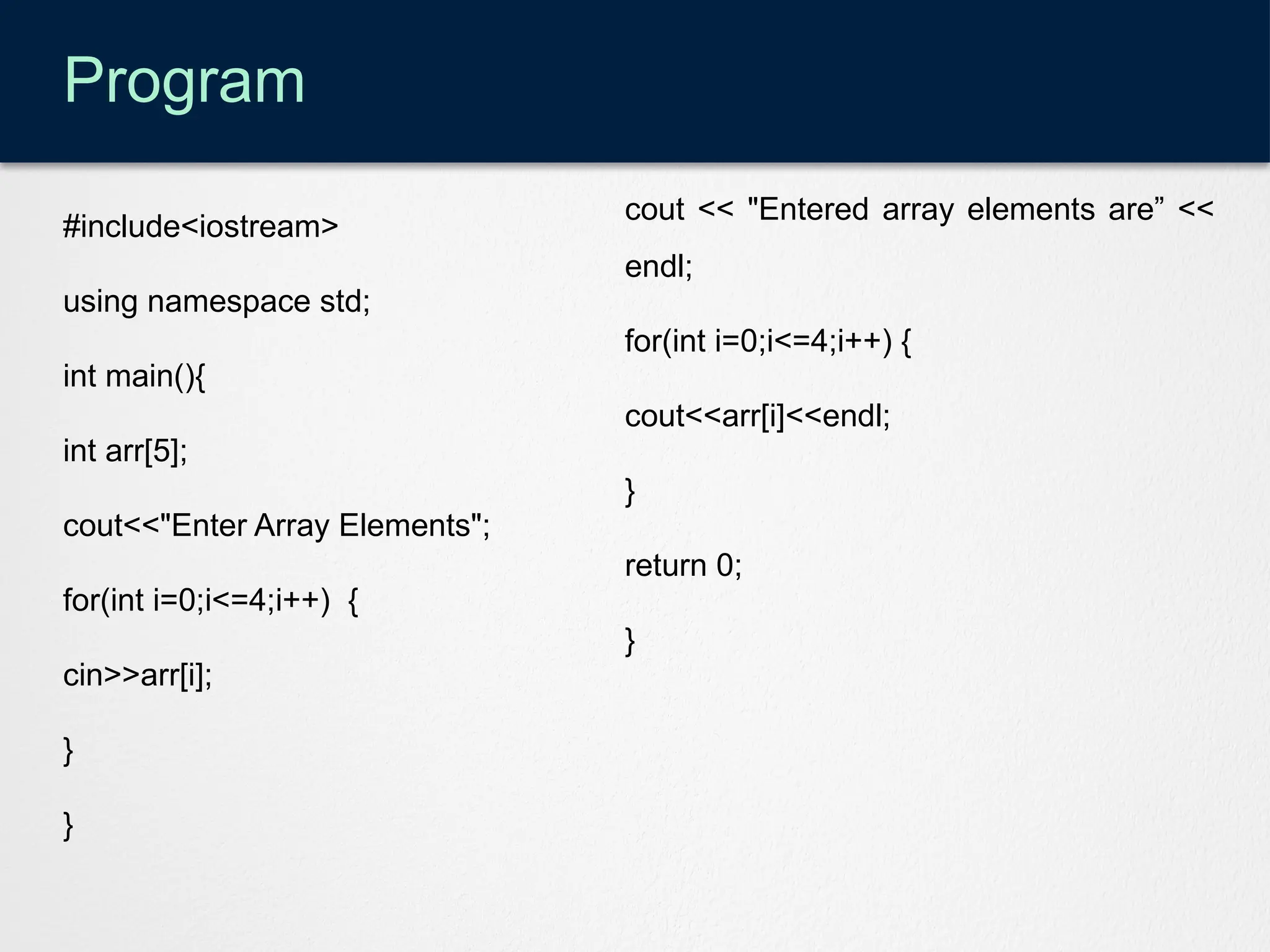 Program

#include<iostream>

using namespace std;

int main(){

int arr[5];

cout<<"Enter Array Elements";

for(int i=0;i<=4;i++)  {

cin>>arr[i];

}

}

cout << "Entered array elements are” << endl;

for(int i=0;i<=4;i++) {

cout<<arr[i]<<endl;

}

return 0;

}